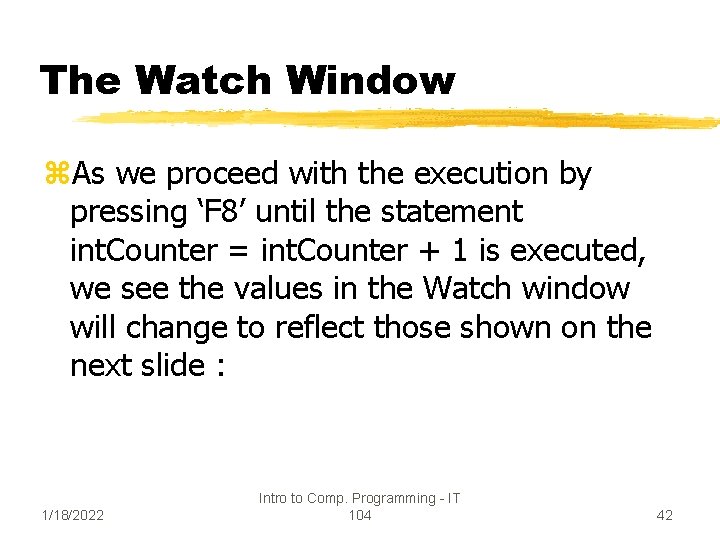 The Watch Window

⌘As we proceed with the execution by pressing ‘F8’ until the statement intCounter = intCounter + 1 is executed, we see the values in the Watch window will change to reflect those shown on the next slide :

1/18/2022

Intro to Comp. Programming - IT 104

42